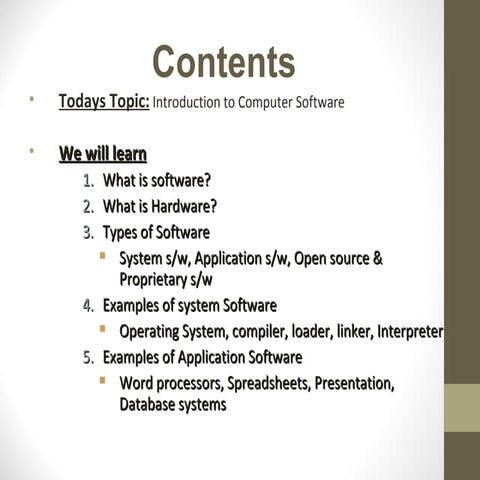 Contents

• Todays Topic: Introduction to Computer Software

• We will learn
1. What is software?
2. What is Hardware?
3. Types of Software
▪ System s/w, Application s/w, Open source & Proprietary s/w
4. Examples of system Software
▪ Operating System, compiler, loader, linker, Interpreter
5. Examples of Application Software
▪ Word processors, Spreadsheets, Presentation, Database systems